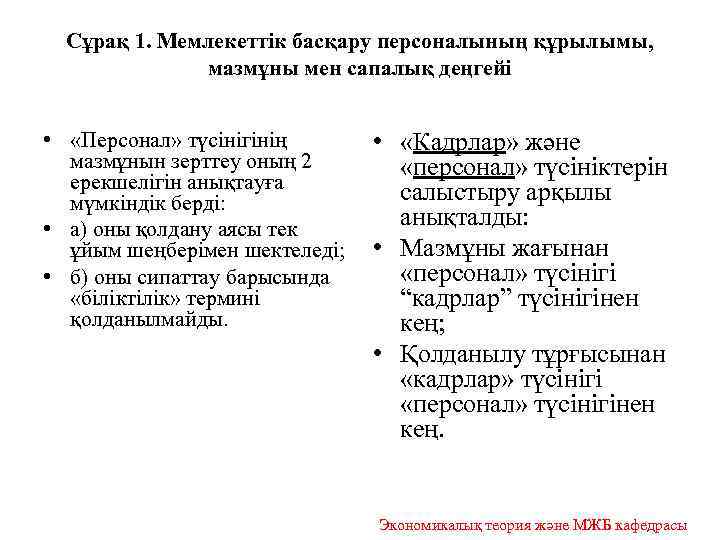 Сұрақ 1. Мемлекеттік басқару персоналының құрылымы, мазмұны мен сапалық деңгейі

• «Персонал» түсінігінің мазмұнын зерттеу оның 2 ерекшелігін анықтауға мүмкіндік берді:
• а) оны қолдану аясы тек ұйым шеңберімен шектеледі;
• б) оны сипаттау барысында «біліктілік» термині қолданылмайды.

• «Кадрлар» және «персонал» түсініктерін салыстыру арқылы анықталды:
• Мазмұны жағынан «персонал» түсінігі “кадрлар” түсінігінен кең;
• Қолданылу тұрғысынан «кадрлар» түсінігі «персонал» түсінігінен кең.

Экономикалық теория және МЖБ кафедрасы